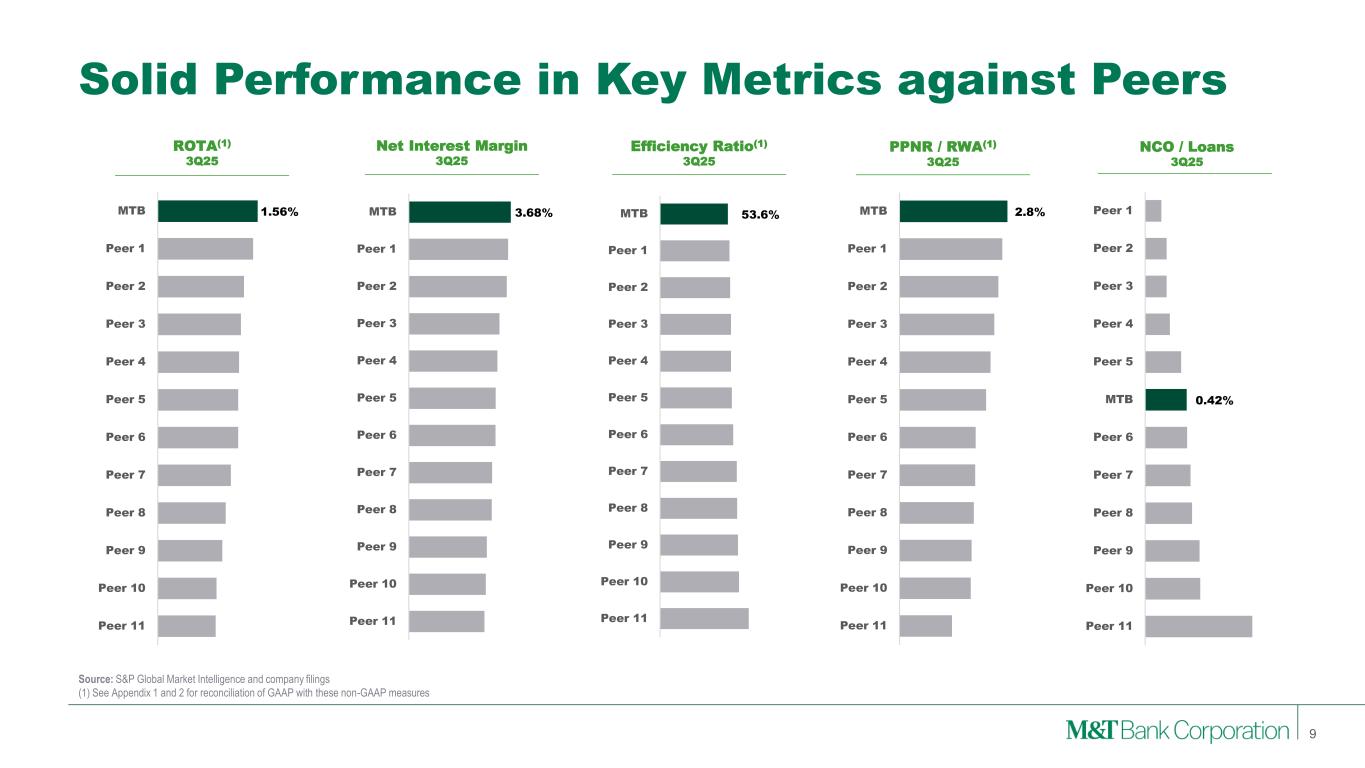 Solid Performance in Key Metrics against Peers

ROTA$^{(1)}$
3Q25

MTB 1.56%
Peer 1
Peer 2
Peer 3
Peer 4
Peer 5
Peer 6
Peer 7
Peer 8
Peer 9
Peer 10
Peer 11

Net Interest Margin
3Q25

MTB 3.68%
Peer 1
Peer 2
Peer 3
Peer 4
Peer 5
Peer 6
Peer 7
Peer 8
Peer 9
Peer 10
Peer 11

Efficiency Ratio$^{(1)}$
3Q25

MTB 53.6%
Peer 1
Peer 2
Peer 3
Peer 4
Peer 5
Peer 6
Peer 7
Peer 8
Peer 9
Peer 10
Peer 11

PPNR / RWA$^{(1)}$
3Q25

MTB 2.8%
Peer 1
Peer 2
Peer 3
Peer 4
Peer 5
Peer 6
Peer 7
Peer 8
Peer 9
Peer 10
Peer 11

NCO / Loans
3Q25

Peer 1
Peer 2
Peer 3
Peer 4
Peer 5
MTB 0.42%
Peer 6
Peer 7
Peer 8
Peer 9
Peer 10
Peer 11

Source: S&P Global Market Intelligence and company filings
(1) See Appendix 1 and 2 for reconciliation of GAAP with these non-GAAP measures

M&T Bank Corporation 9